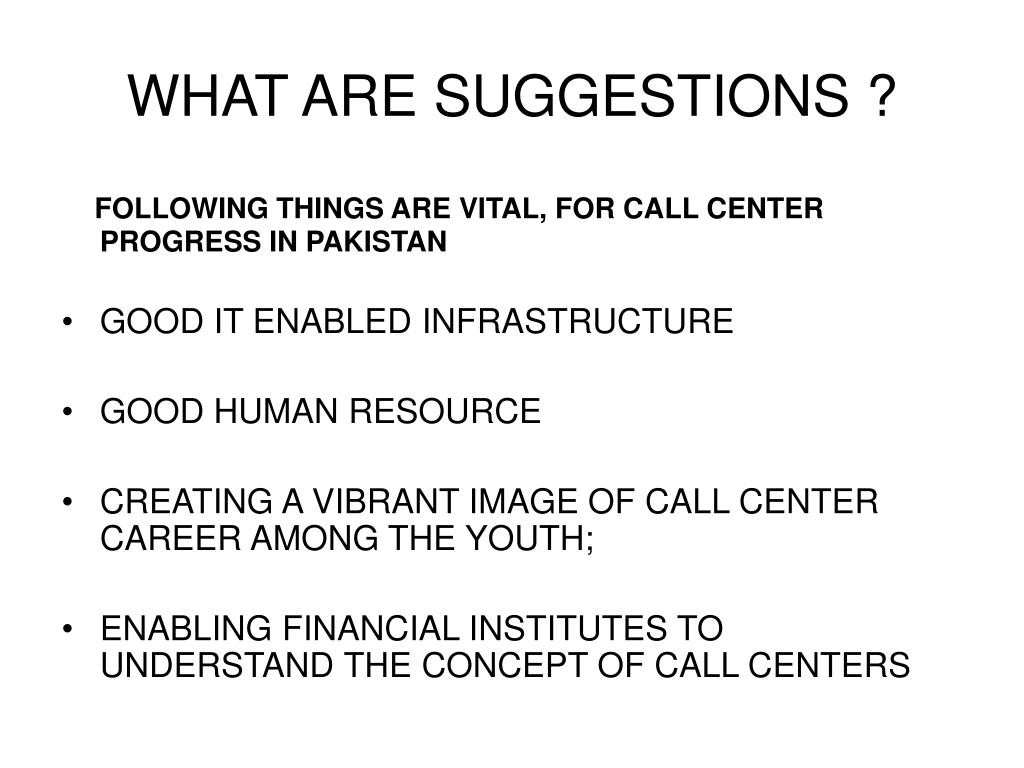 WHAT ARE SUGGESTIONS ?

FOLLOWING THINGS ARE VITAL, FOR CALL CENTER PROGRESS IN PAKISTAN

• GOOD IT ENABLED INFRASTRUCTURE

• GOOD HUMAN RESOURCE

• CREATING A VIBRANT IMAGE OF CALL CENTER CAREER AMONG THE YOUTH;

• ENABLING FINANCIAL INSTITUTES TO UNDERSTAND THE CONCEPT OF CALL CENTERS